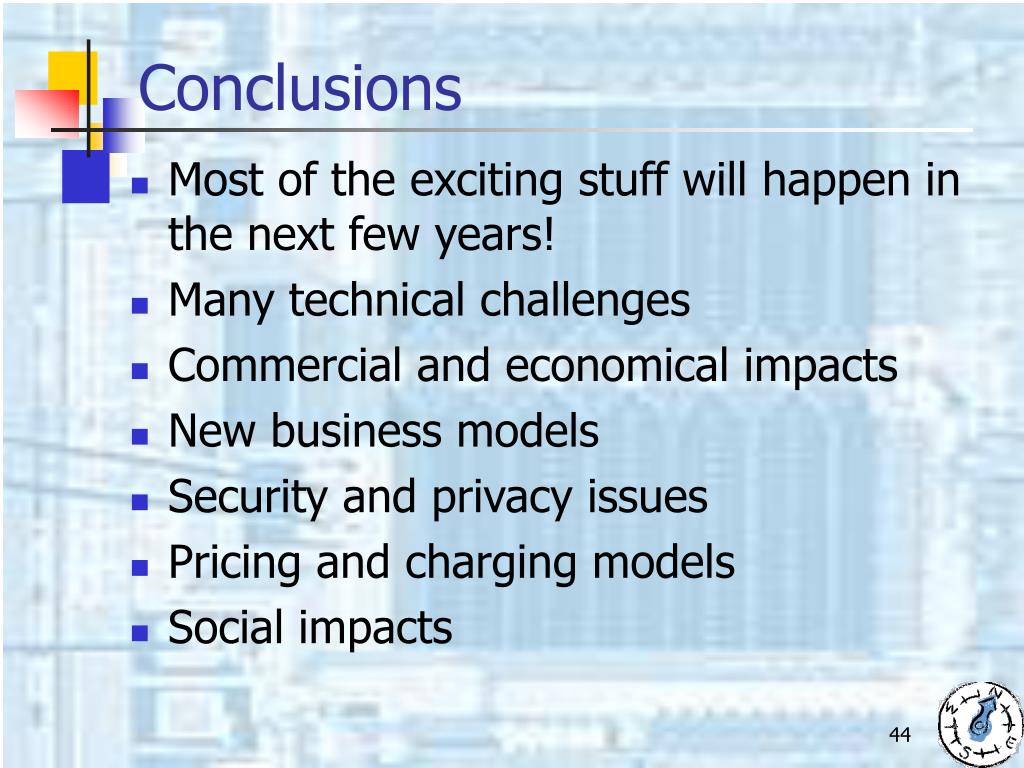 Conclusions

- Most of the exciting stuff will happen in the next few years!
- Many technical challenges
- Commercial and economical impacts
- New business models
- Security and privacy issues
- Pricing and charging models
- Social impacts

44